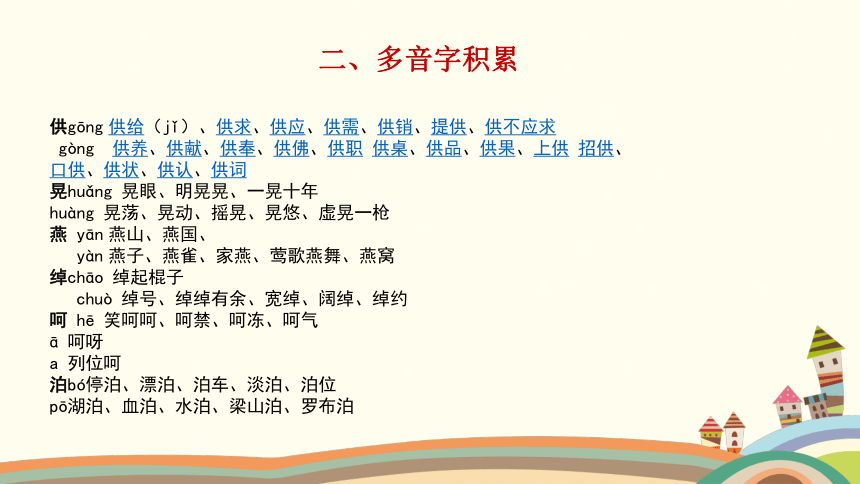 二、多音字积累

供gōng 供给（jǐ）、供求、供应、供需、供销、提供、供不应求
gòng 供养、供献、供奉、供佛、供职 供桌、供品、供果、上供 招供、口供、供状、供认、供词
晃huǎng 晃眼、明晃晃、一晃十年
huàng 晃荡、晃动、摇晃、晃悠、虚晃一枪
燕 yān 燕山、燕国、
yàn 燕子、燕雀、家燕、莺歌燕舞、燕窝
绰chāo 绰起棍子
chuò 绰号、绰绰有余、宽绰、阔绰、绰约
呵 hē 笑呵呵、呵禁、呵冻、呵气
ā 呵呀
a 列位呵
泊bó停泊、漂泊、泊车、淡泊、泊位
pō湖泊、血泊、水泊、梁山泊、罗布泊